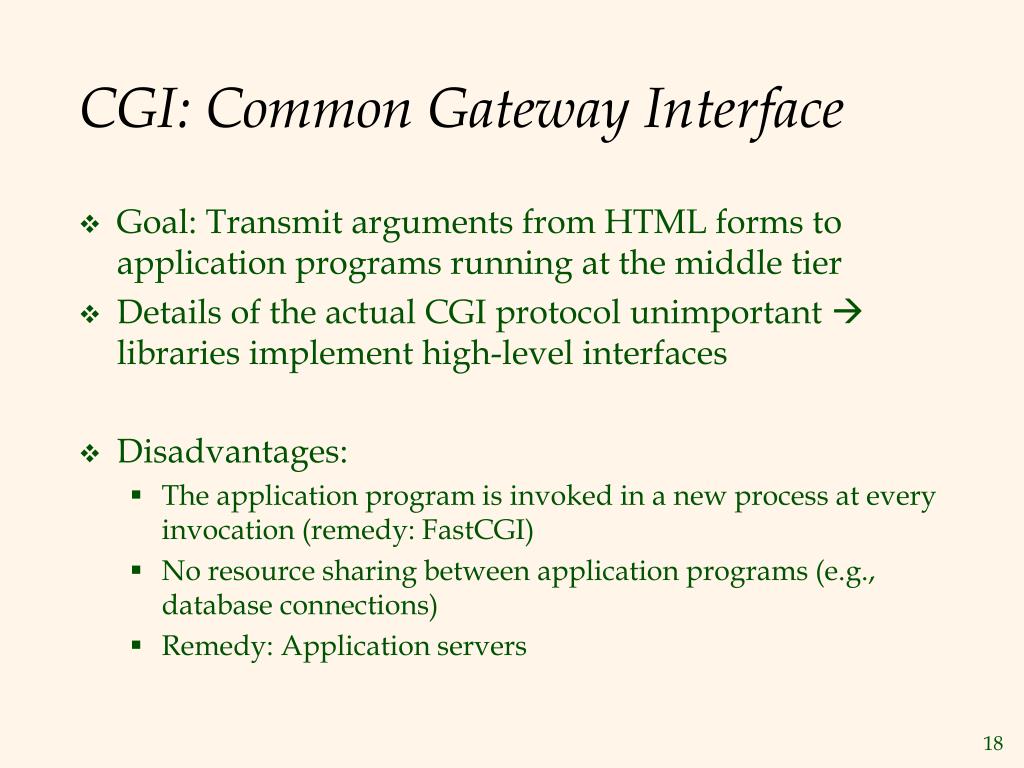 CGI: Common Gateway Interface

❖ Goal: Transmit arguments from HTML forms to application programs running at the middle tier

❖ Details of the actual CGI protocol unimportant → libraries implement high-level interfaces

❖ Disadvantages:

▪ The application program is invoked in a new process at every invocation (remedy: FastCGI)

▪ No resource sharing between application programs (e.g., database connections)

▪ Remedy: Application servers

18